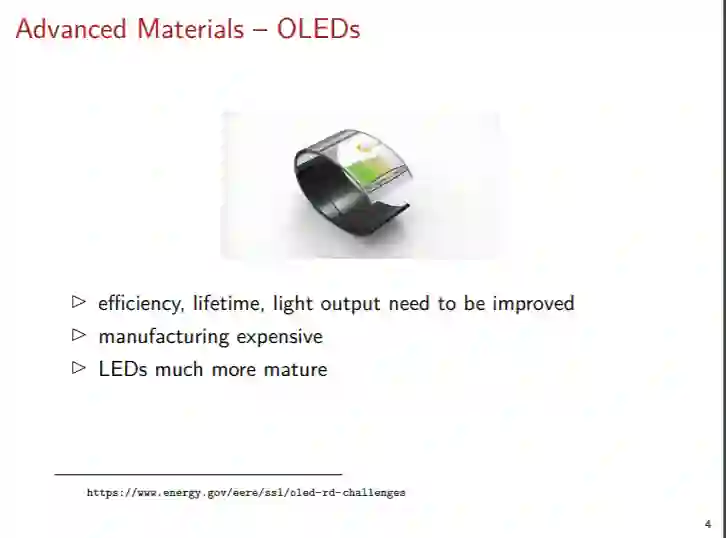 Advanced Materials – OLEDs

▷ efficiency, lifetime, light output need to be improved
▷ manufacturing expensive
▷ LEDs much more mature

https://www.energy.gov/eere/ssl/oled-rd-challenges

4